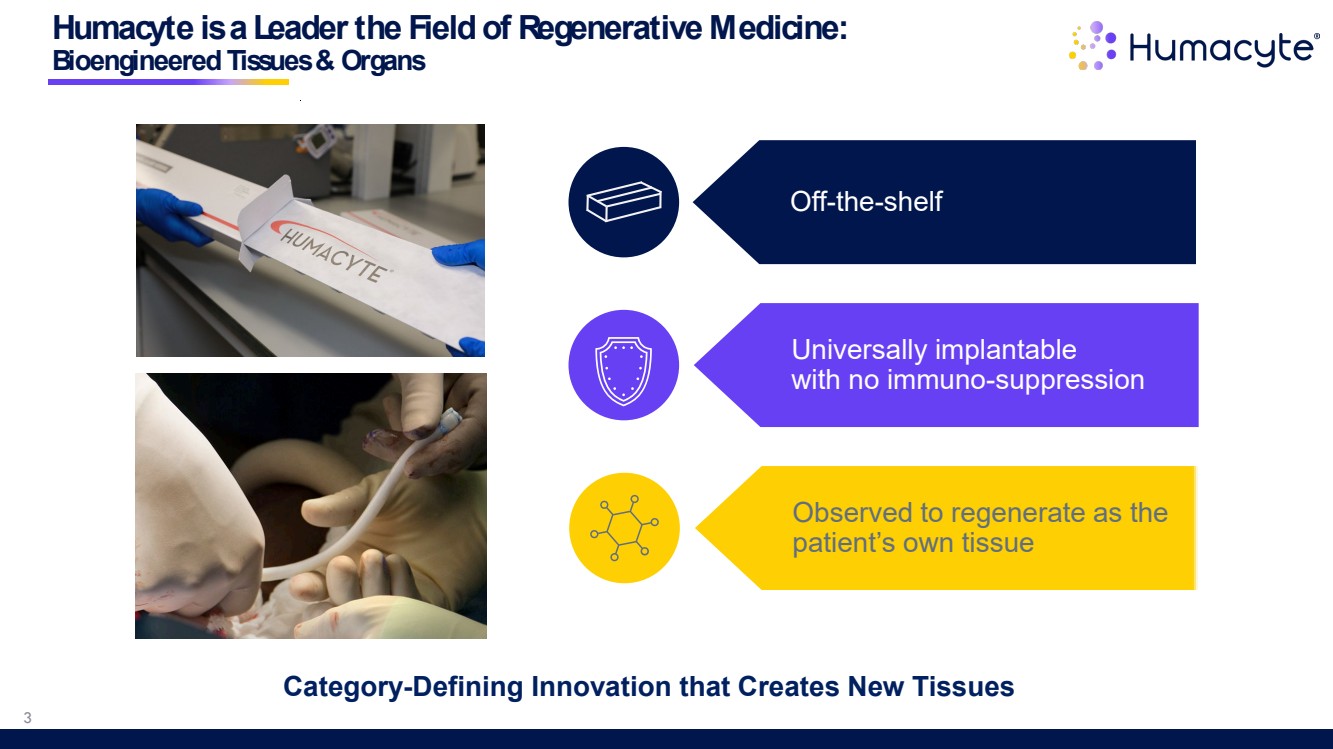 Humacyte is a Leader the Field of Regenerative Medicine:
Bioengineered Tissues & Organs

Humacyte®

HUMACYTE

Off-the-shelf

Universally implantable with no immuno-suppression

Observed to regenerate as the patient's own tissue

Category-Defining Innovation that Creates New Tissues

3